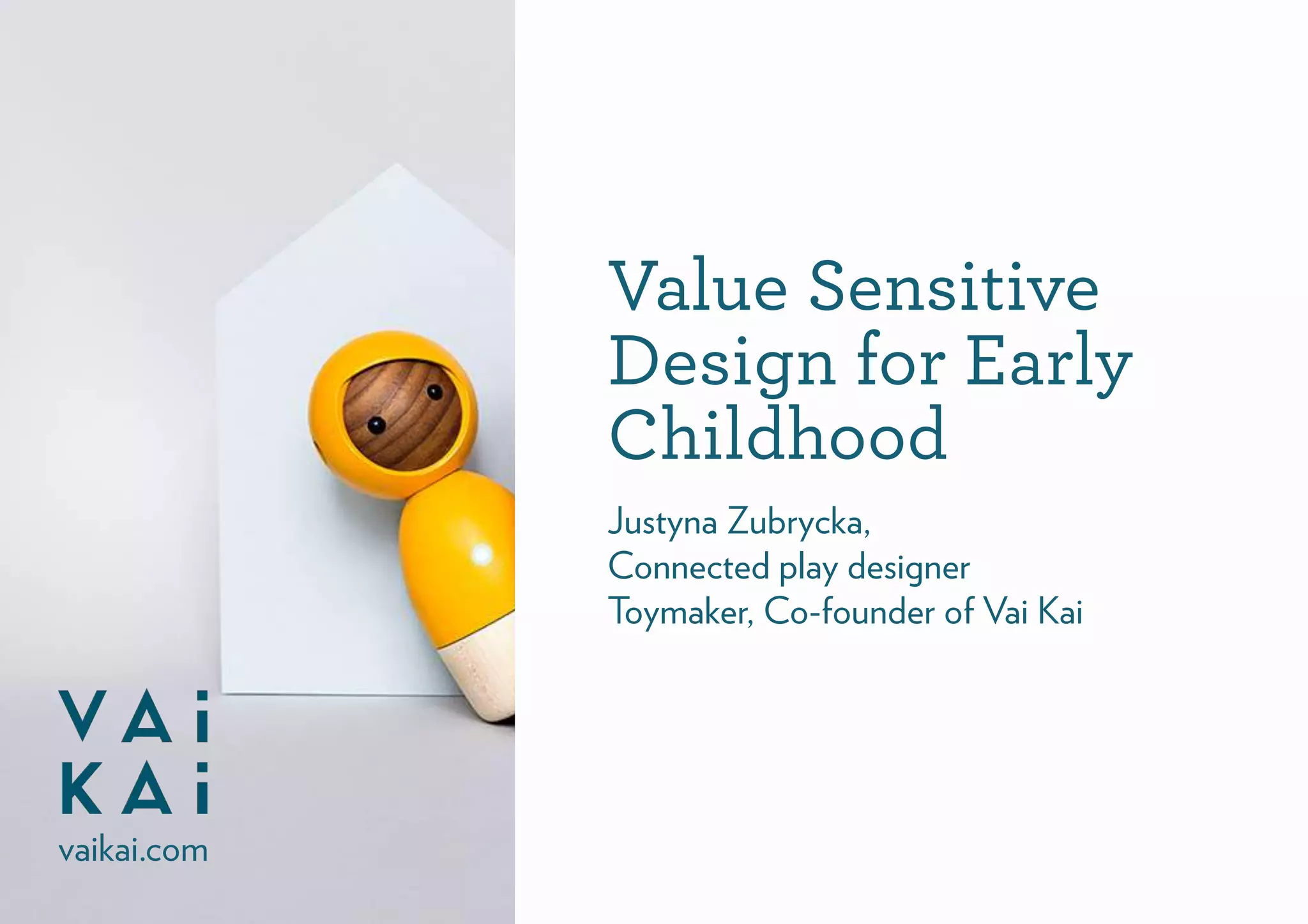 VAi
KAi
vaikai.com

Value Sensitive Design for Early Childhood

Justyna Zubrycka,
Connected play designer
Toymaker, Co-founder of Vai Kai